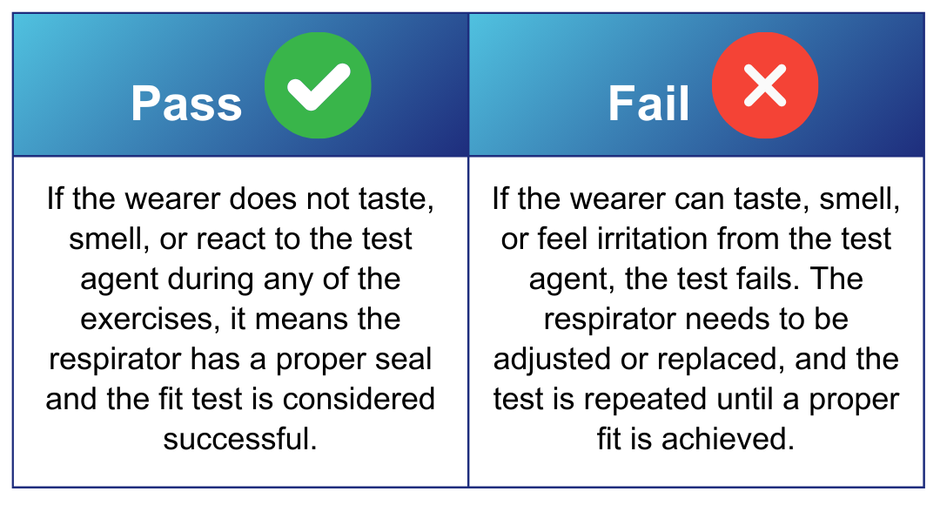 | Pass | Fail |
|---|---|
| If the wearer does not taste, smell, or react to the test agent during any of the exercises, it means the respirator has a proper seal and the fit test is considered successful. | If the wearer can taste, smell, or feel irritation from the test agent, the test fails. The respirator needs to be adjusted or replaced, and the test is repeated until a proper fit is achieved. |